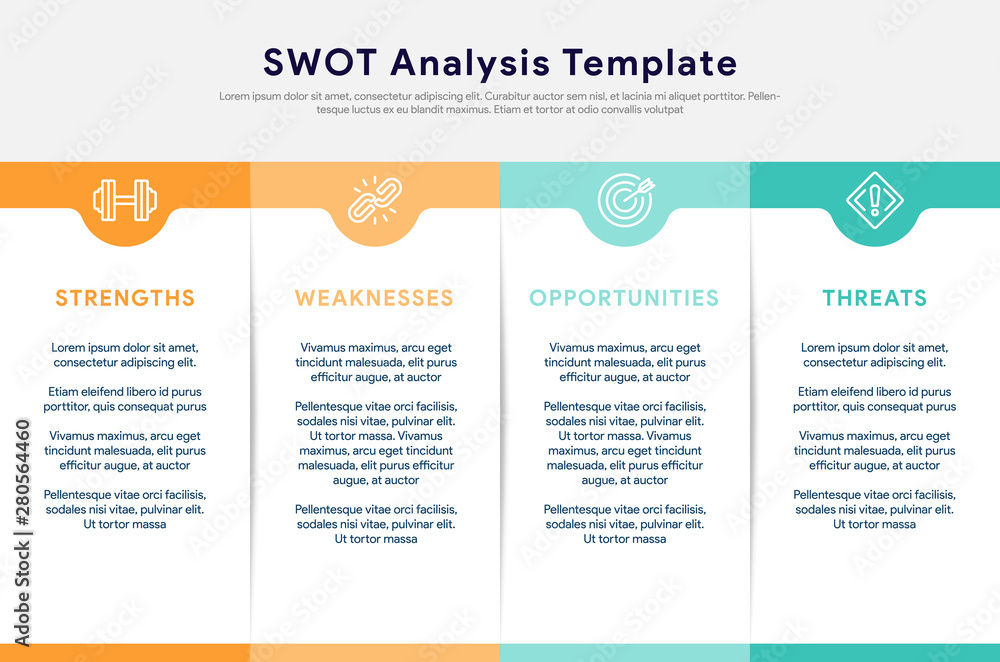 SWOT Analysis Template

Lorem ipsum dolor sit amet, consectetur adipiscing elit. Curabitur auctor sem nisl, et lacinia mi aliquet porttitor. Pellentesque luctus ex eu blandit maximus. Etiam et tortor at odio convallis volutpat

STRENGTHS

Lorem ipsum dolor sit amet, consectetur adipiscing elit.

Etiam eleifend libero id purus porttitor, quis consequat purus

Vivamus maximus, arcu eget tincidunt malesuada, elit purus efficitur augue, at auctor

Pellentesque vitae orci facilisis, sodales nisi vitae, pulvinar elit. Ut tortor massa

WEAKNESSES

Vivamus maximus, arcu eget tincidunt malesuada, elit purus efficitur augue, at auctor

Pellentesque vitae orci facilisis, sodales nisi vitae, pulvinar elit. Ut tortor massa. Vivamus maximus, arcu eget tincidunt malesuada, elit purus efficitur augue, at auctor

Pellentesque vitae orci facilisis, sodales nisi vitae, pulvinar elit. Ut tortor massa

OPPORTUNITIES

Vivamus maximus, arcu eget tincidunt malesuada, elit purus efficitur augue, at auctor

Pellentesque vitae orci facilisis, sodales nisi vitae, pulvinar elit. Ut tortor massa. Vivamus maximus, arcu eget tincidunt malesuada, elit purus efficitur augue, at auctor

Pellentesque vitae orci facilisis, sodales nisi vitae, pulvinar elit. Ut tortor massa

THREATS

Lorem ipsum dolor sit amet, consectetur adipiscing elit.

Etiam eleifend libero id purus porttitor, quis consequat purus

Vivamus maximus, arcu eget tincidunt malesuada, elit purus efficitur augue, at auctor

Pellentesque vitae orci facilisis, sodales nisi vitae, pulvinar elit. Ut tortor massa

Adobe Stock | #280564460